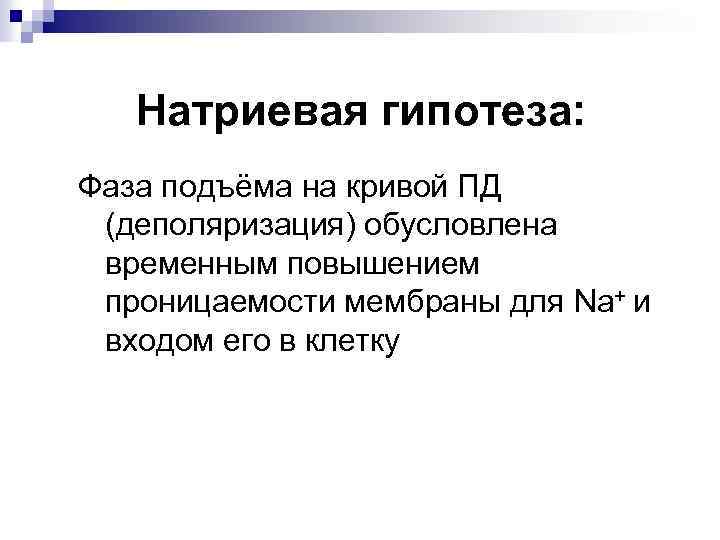 Натриевая гипотеза:

Фаза подъёма на кривой ПД (деполяризация) обусловлена временным повышением проницаемости мембраны для $Na^+$ и входом его в клетку